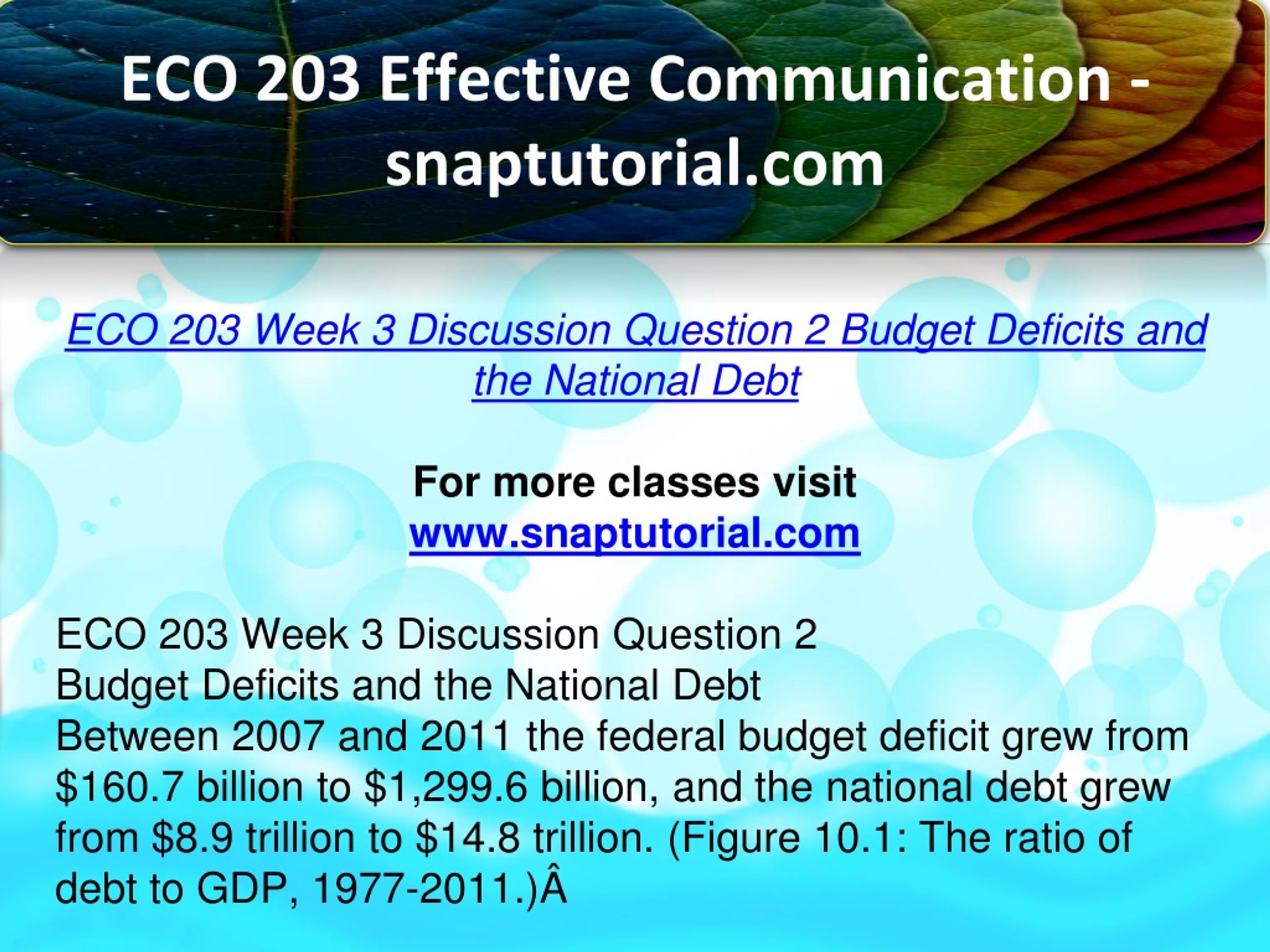 ECO 203 Effective Communication - snaptutorial.com

ECO 203 Week 3 Discussion Question 2 Budget Deficits and the National Debt

For more classes visit
www.snaptutorial.com

ECO 203 Week 3 Discussion Question 2
Budget Deficits and the National Debt
Between 2007 and 2011 the federal budget deficit grew from \$160.7 billion to \$1,299.6 billion, and the national debt grew from \$8.9 trillion to \$14.8 trillion. (Figure 10.1: The ratio of debt to GDP, 1977-2011.)Â